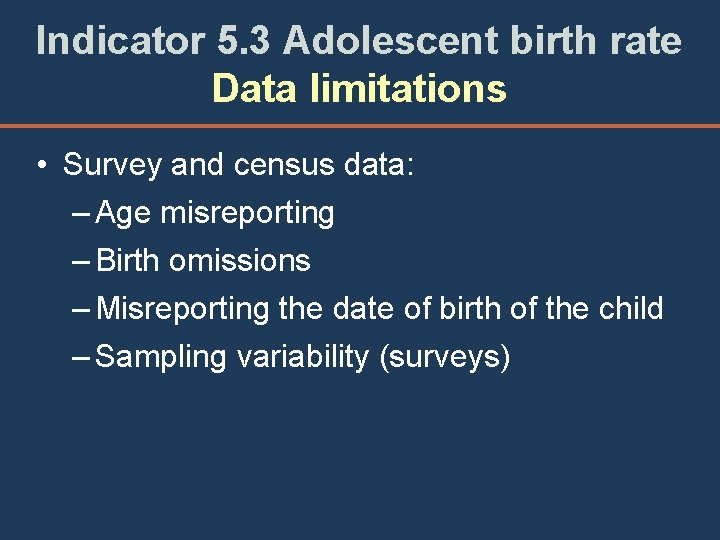 Indicator 5.3 Adolescent birth rate
Data limitations

• Survey and census data:
– Age misreporting
– Birth omissions
– Misreporting the date of birth of the child
– Sampling variability (surveys)